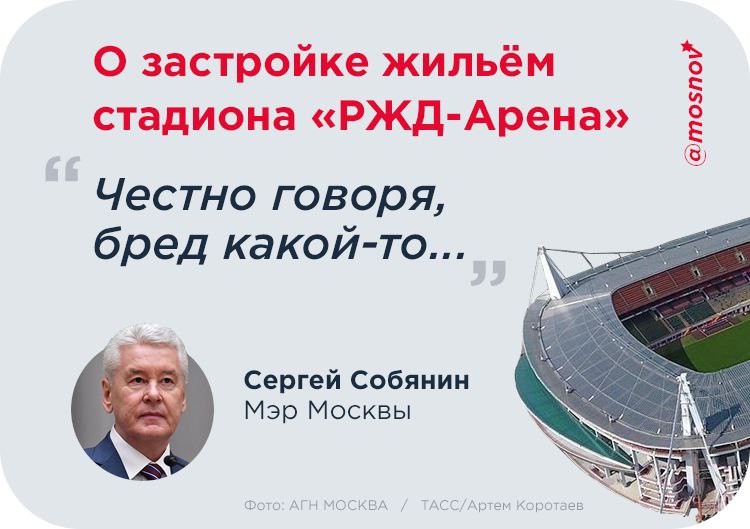 О застройке жильём стадиона «РЖД-Арена»

@mosnov

“Честно говоря, бред какой-то...”

Сергей Собянин
Мэр Москвы

Фото: АГН МОСКВА / ТАСС/Артем Коротаев